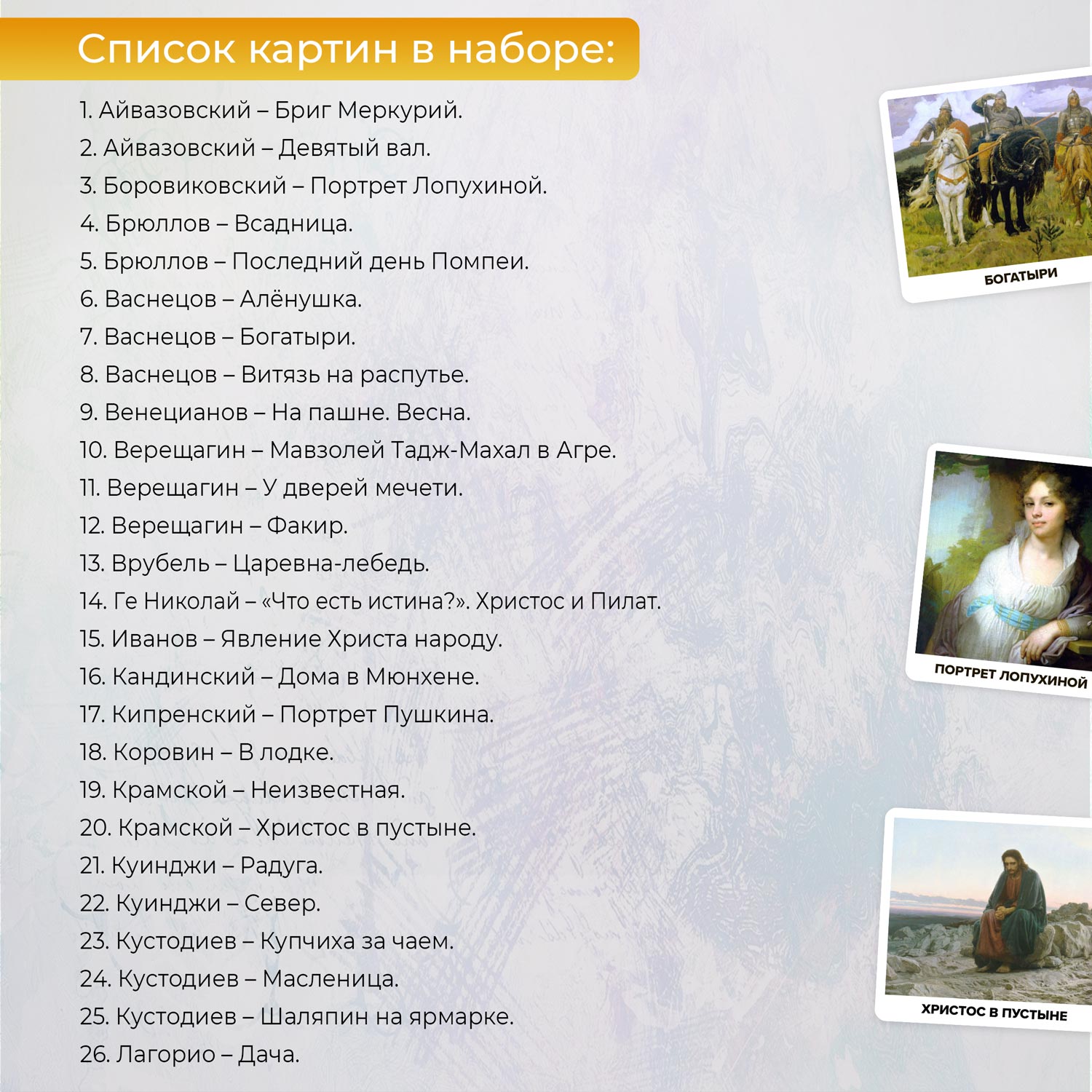 Список картин в наборе:

1. Айвазовский – Бриг Меркурий.
2. Айвазовский – Девятый вал.
3. Боровиковский – Портрет Лопухиной.
4. Брюллов – Всадница.
5. Брюллов – Последний день Помпеи.
6. Васнецов – Алёнушка.
7. Васнецов – Богатыри.
8. Васнецов – Витязь на распутье.
9. Венецианов – На пашне. Весна.
10. Верещагин – Мавзолей Тадж-Махал в Агре.
11. Верещагин – У дверей мечети.
12. Верещагин – Факир.
13. Врубель – Царевна-лебедь.
14. Ге Николай – «Что есть истина?». Христос и Пилат.
15. Иванов – Явление Христа народу.
16. Кандинский – Дома в Мюнхене.
17. Кипренский – Портрет Пушкина.
18. Коровин – В лодке.
19. Крамской – Неизвестная.
20. Крамской – Христос в пустыне.
21. Куинджи – Радуга.
22. Куинджи – Север.
23. Кустодиев – Купчиха за чаем.
24. Кустодиев – Масленица.
25. Кустодиев – Шаляпин на ярмарке.
26. Лагорио – Дача.

БОГАТЫРИ

ПОРТРЕТ ЛОПУХИНОЙ

ХРИСТОС В ПУСТЫНЕ